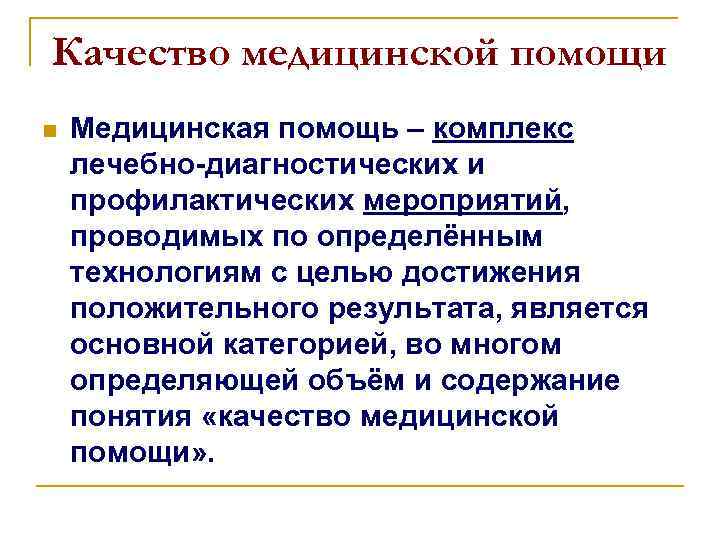 Качество медицинской помощи

Медицинская помощь – комплекс лечебно-диагностических и профилактических мероприятий, проводимых по определённым технологиям с целью достижения положительного результата, является основной категорией, во многом определяющей объём и содержание понятия «качество медицинской помощи».